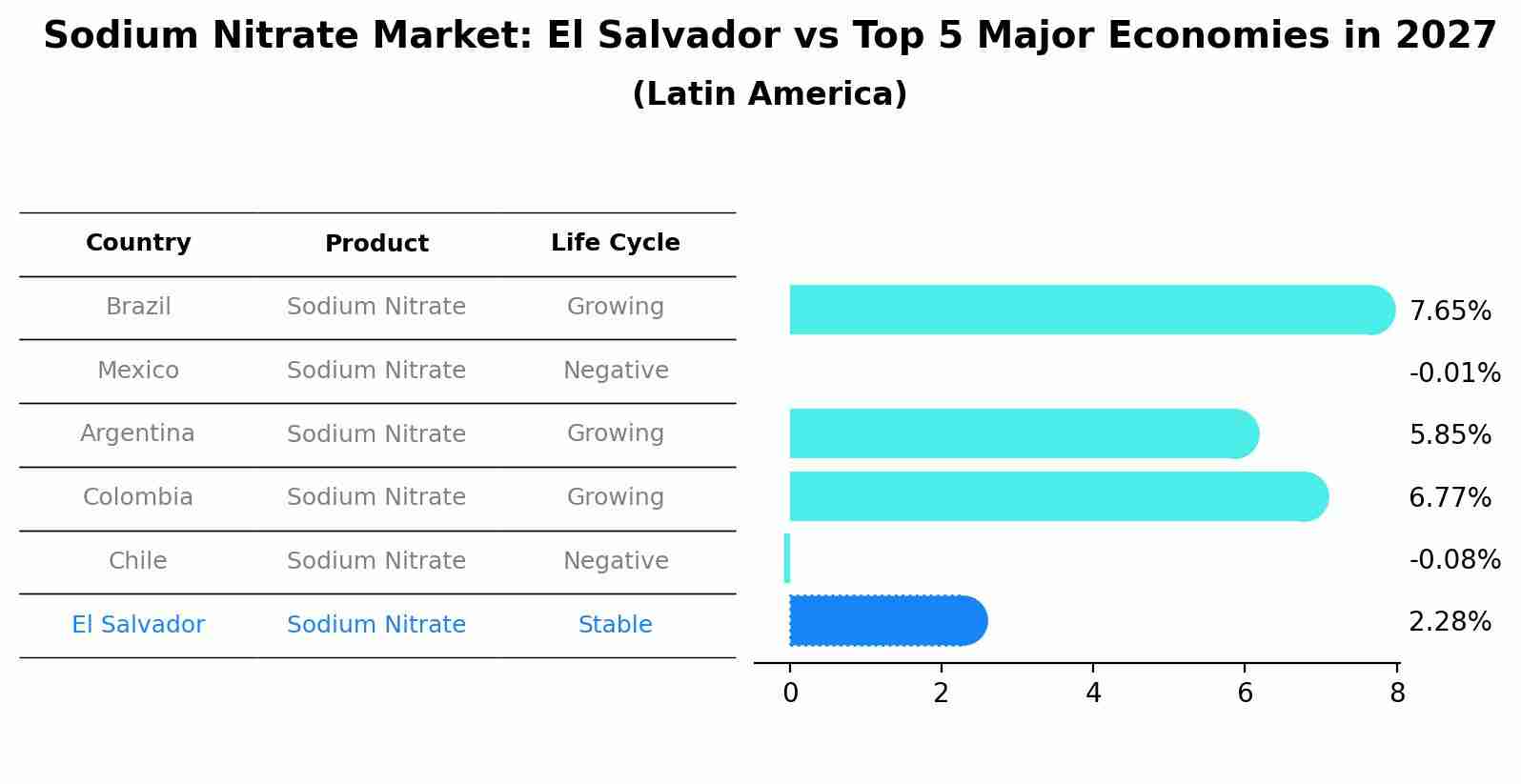 Sodium Nitrate Market: El Salvador vs Top 5 Major Economies in 2027
(Latin America)

| Country | Product | Life Cycle |
|---|---|---|
| Brazil | Sodium Nitrate | Growing |
| Mexico | Sodium Nitrate | Negative |
| Argentina | Sodium Nitrate | Growing |
| Colombia | Sodium Nitrate | Growing |
| Chile | Sodium Nitrate | Negative |
| El Salvador | Sodium Nitrate | Stable |

7.65%
-0.01%
5.85%
6.77%
-0.08%
2.28%

0 2 4 6 8